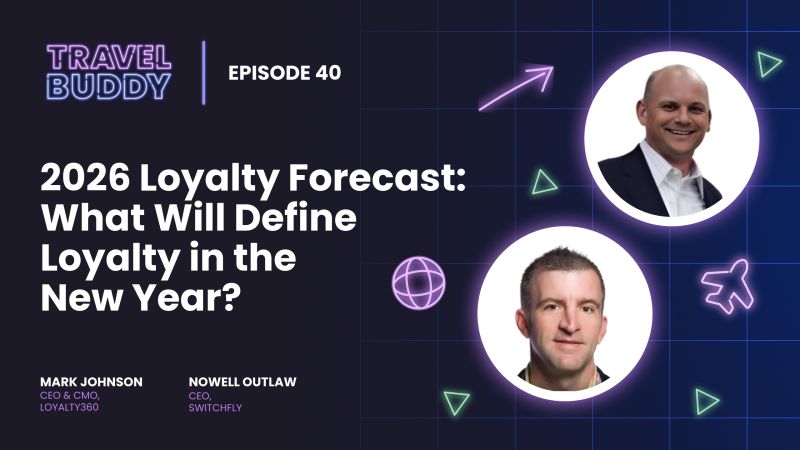 TRAVEL BUDDY

EPISODE 40

2026 Loyalty Forecast: What Will Define Loyalty in the New Year?

MARK JOHNSON
CEO & CMO, LOYALTY360

NOWELL OUTLAW
CEO, SWITCHFLY